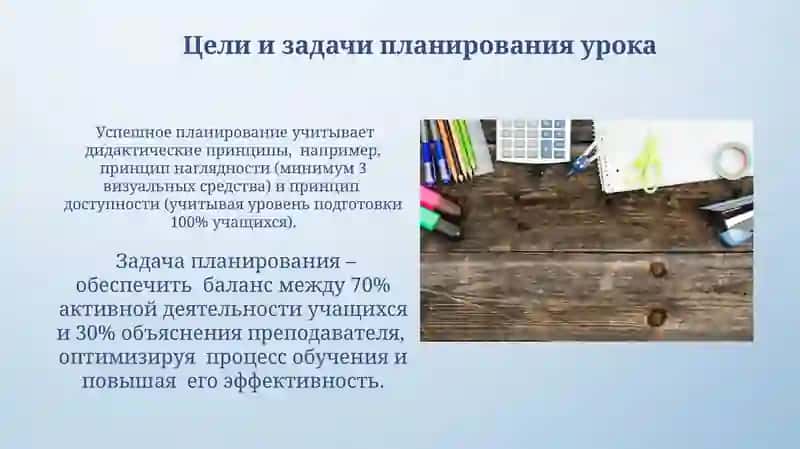 Цели и задачи планирования урока

Успешное планирование учитывает дидактические принципы, например, принцип наглядности (минимум 3 визуальных средства) и принцип доступности (учитывая уровень подготовки 100% учащихся).

Задача планирования – обеспечить баланс между 70% активной деятельности учащихся и 30% объяснения преподавателя, оптимизируя процесс обучения и повышая его эффективность.